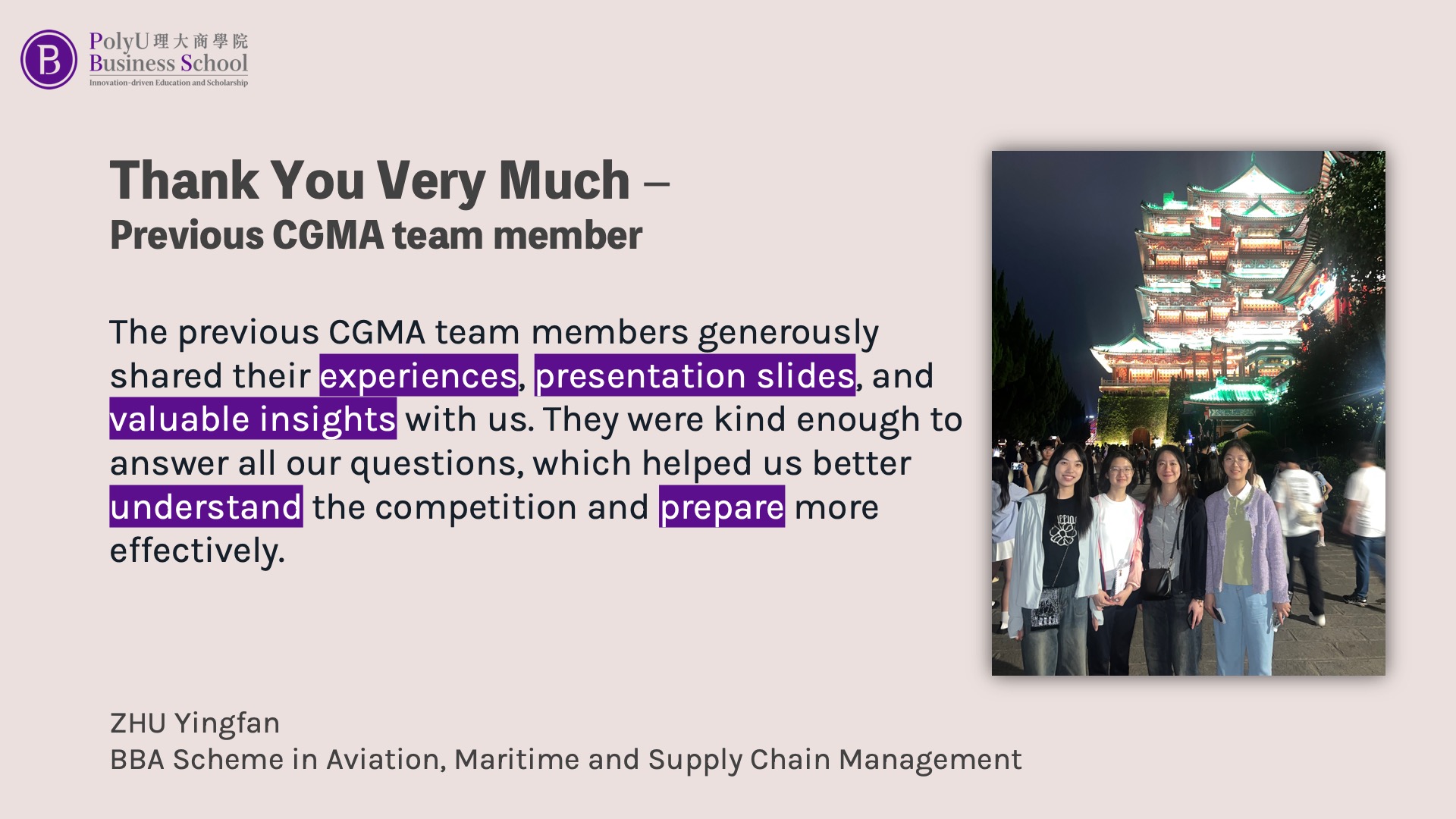 B
PolyU 理大商學院
Business School
Innovation-driven Education and Scholarship

Thank You Very Much –
Previous CGMA team member

The previous CGMA team members generously shared their experiences, presentation slides, and valuable insights with us. They were kind enough to answer all our questions, which helped us better understand the competition and prepare more effectively.

ZHU Yingfan
BBA Scheme in Aviation, Maritime and Supply Chain Management